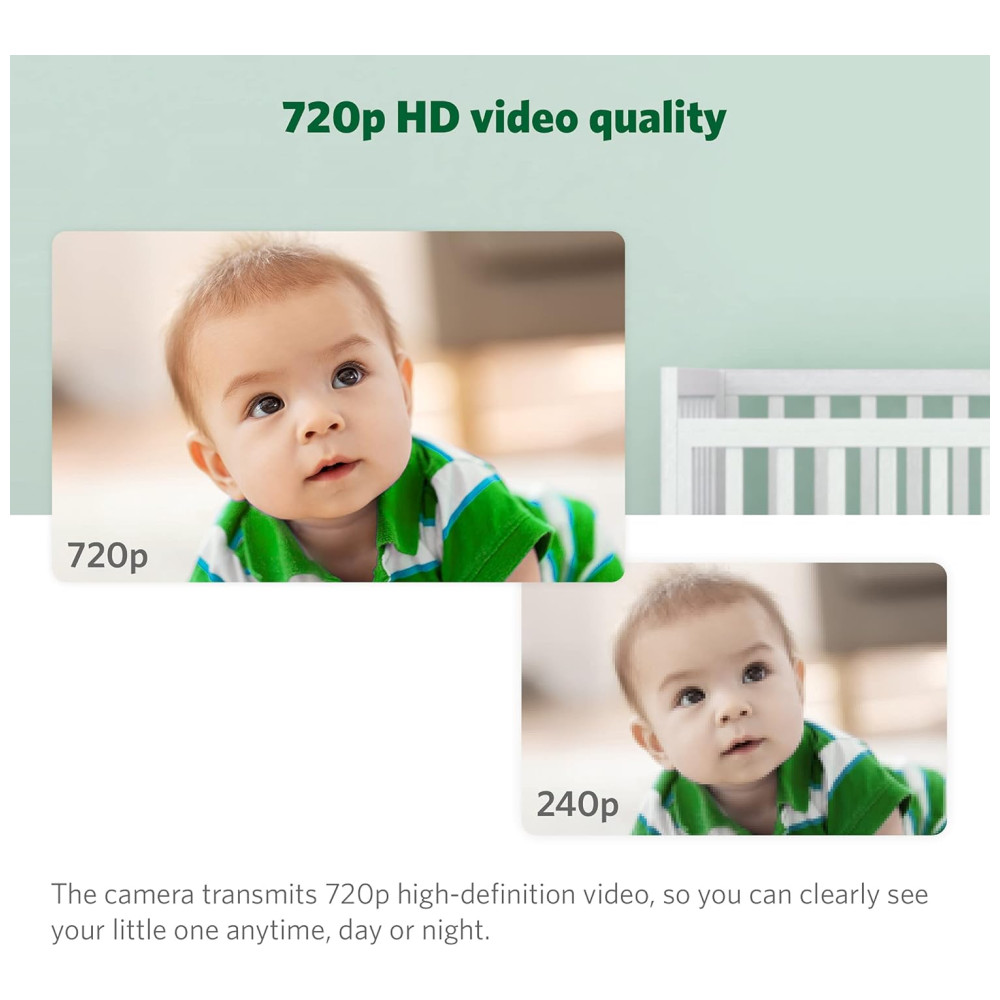 720p HD video quality

720p

240p

The camera transmits 720p high-definition video, so you can clearly see your little one anytime, day or night.